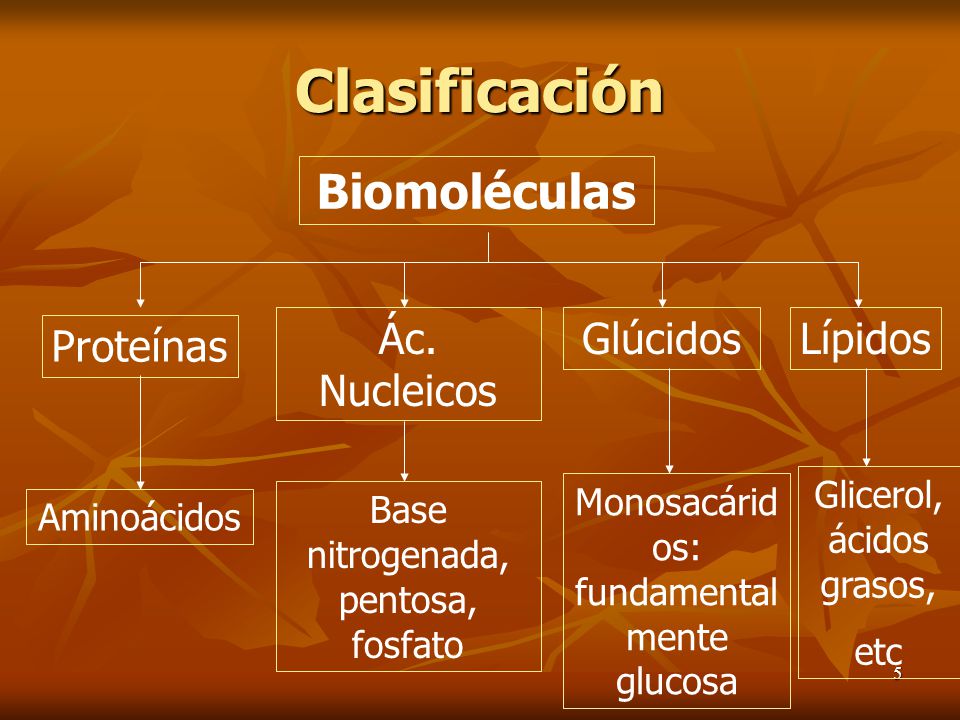 Clasificación

Biomoléculas

Proteínas

Ác. Nucleicos

Glúcidos

Lípidos

Aminoácidos

Base nitrogenada, pentosa, fosfato

Monosacáridos: fundamentalmente glucosa

Glicerol, ácidos grasos, etc

5